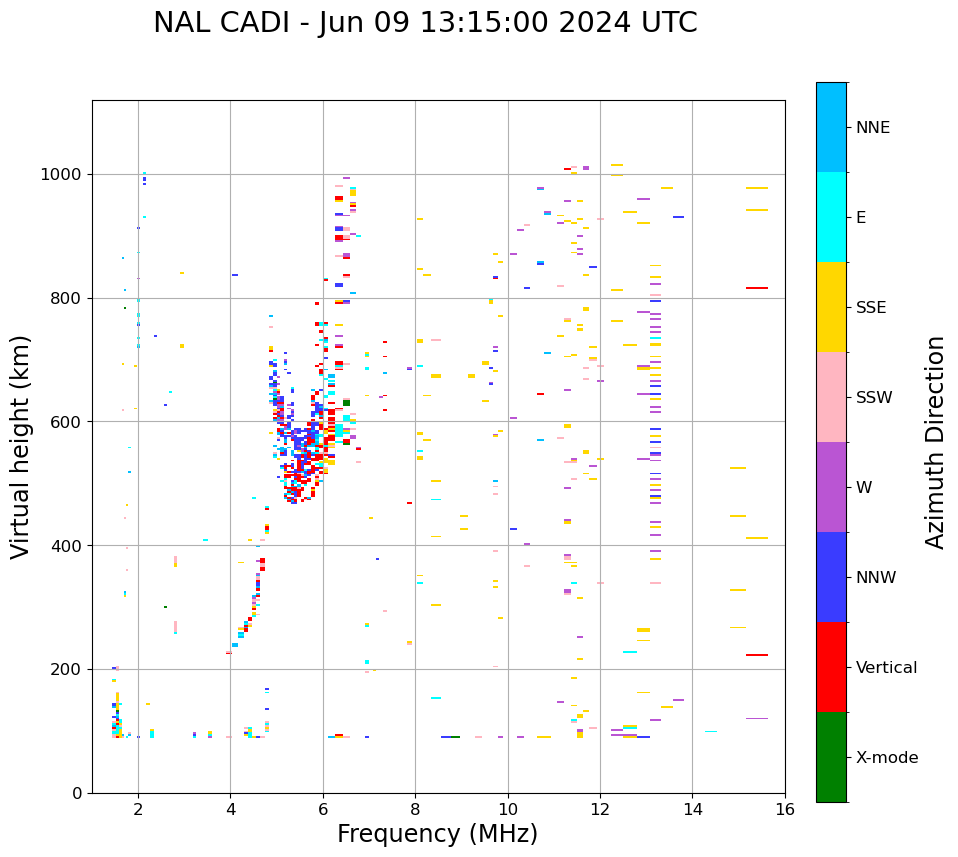 NAL CADI - Jun 09 13:15:00 2024 UTC

Virtual height (km)

1000
800
600
400
200
0

2
4
6
8
10
12
14
16

Frequency (MHz)

NNE
E
SSE
SSW
W
NNW
Vertical
X-mode

Azimuth Direction